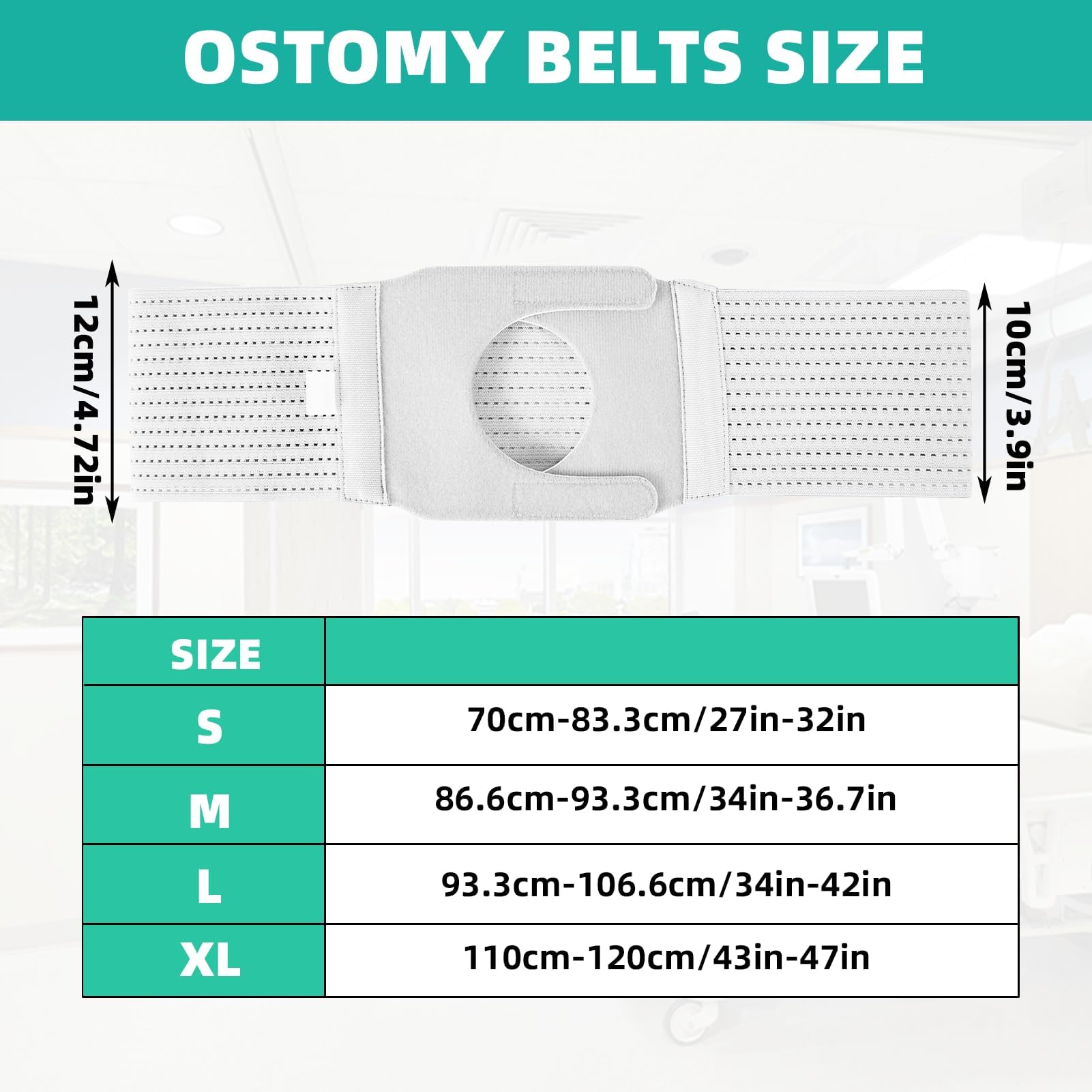 OSTOMY BELTS SIZE

12cm/4.72in

10cm/3.9in

| SIZE | |
|---|---|
| S | 70cm-83.3cm/27in-32in |
| M | 86.6cm-93.3cm/34in-36.7in |
| L | 93.3cm-106.6cm/34in-42in |
| XL | 110cm-120cm/43in-47in |